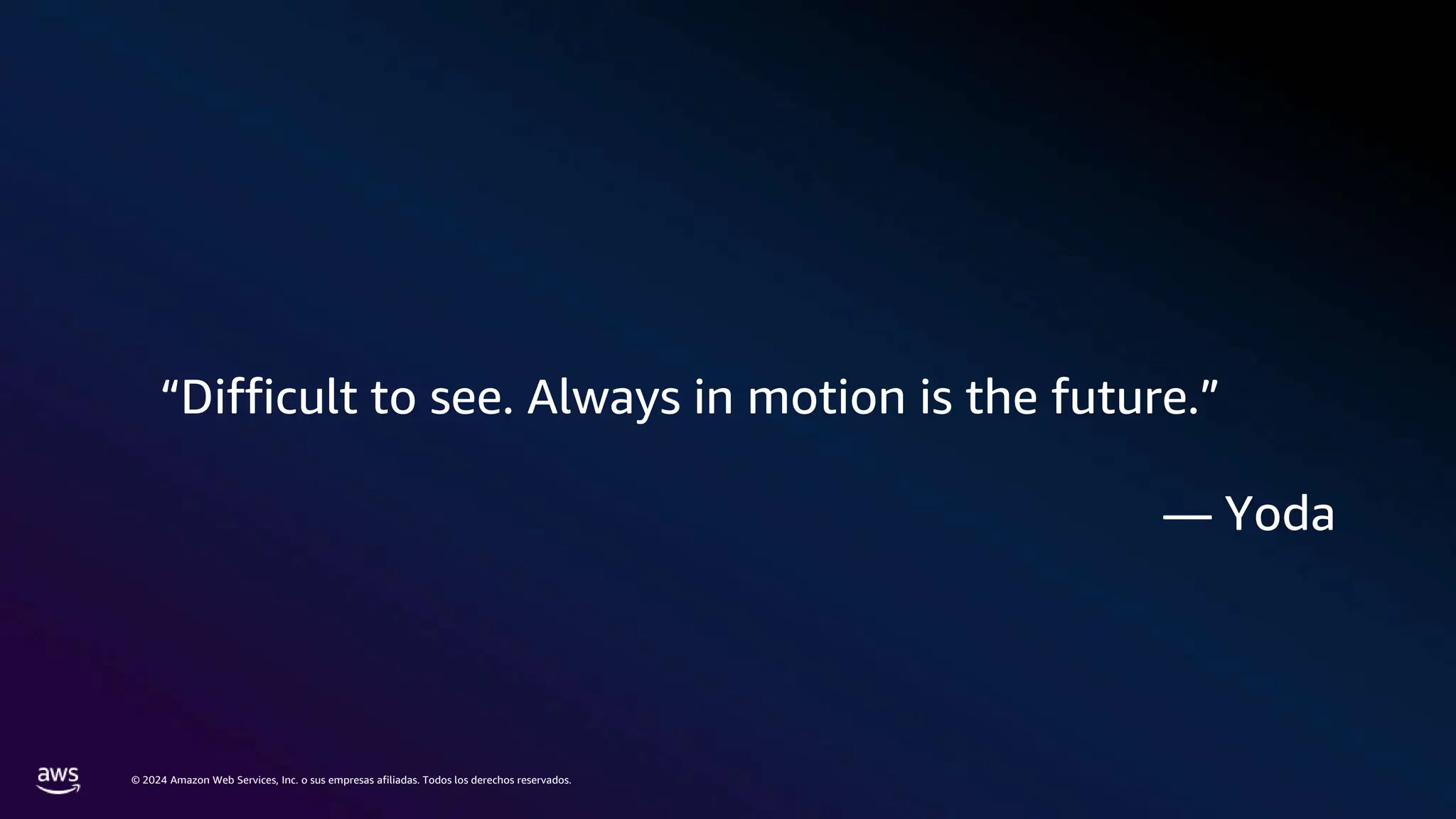 “Difficult to see. Always in motion is the future.”

— Yoda

aws

© 2024 Amazon Web Services, Inc. o sus empresas afiliadas. Todos los derechos reservados.